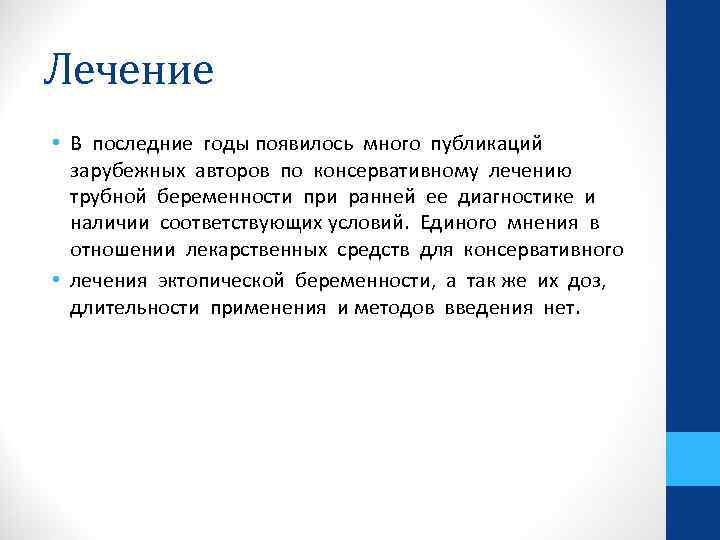 Лечение

• В последние годы появилось много публикаций зарубежных авторов по консервативному лечению трубной беременности при ранней ее диагностике и наличии соответствующих условий. Единого мнения в отношении лекарственных средств для консервативного

• лечения эктопической беременности, а так же их доз, длительности применения и методов введения нет.